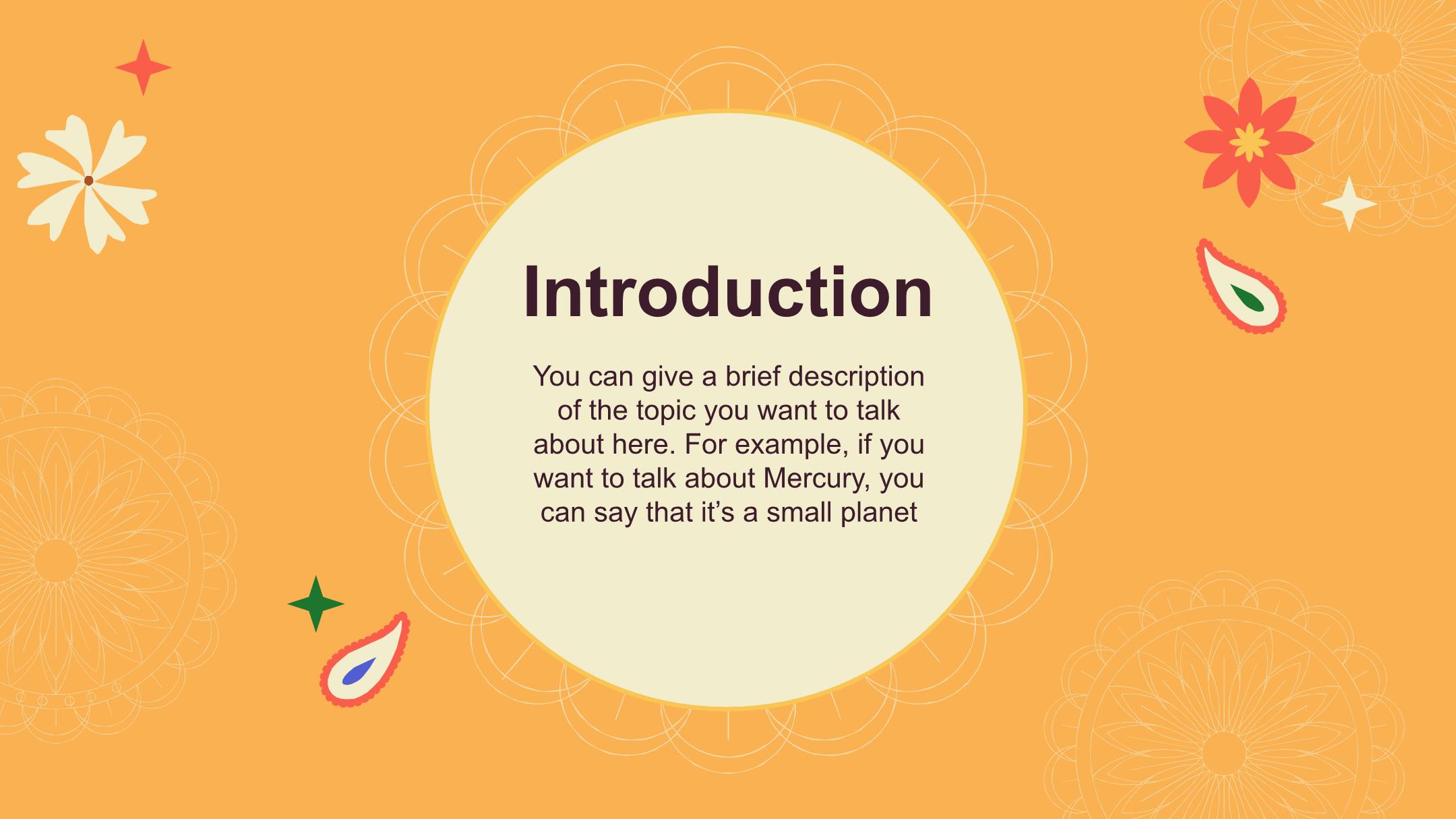 Introduction

You can give a brief description of the topic you want to talk about here. For example, if you want to talk about Mercury, you can say that it’s a small planet